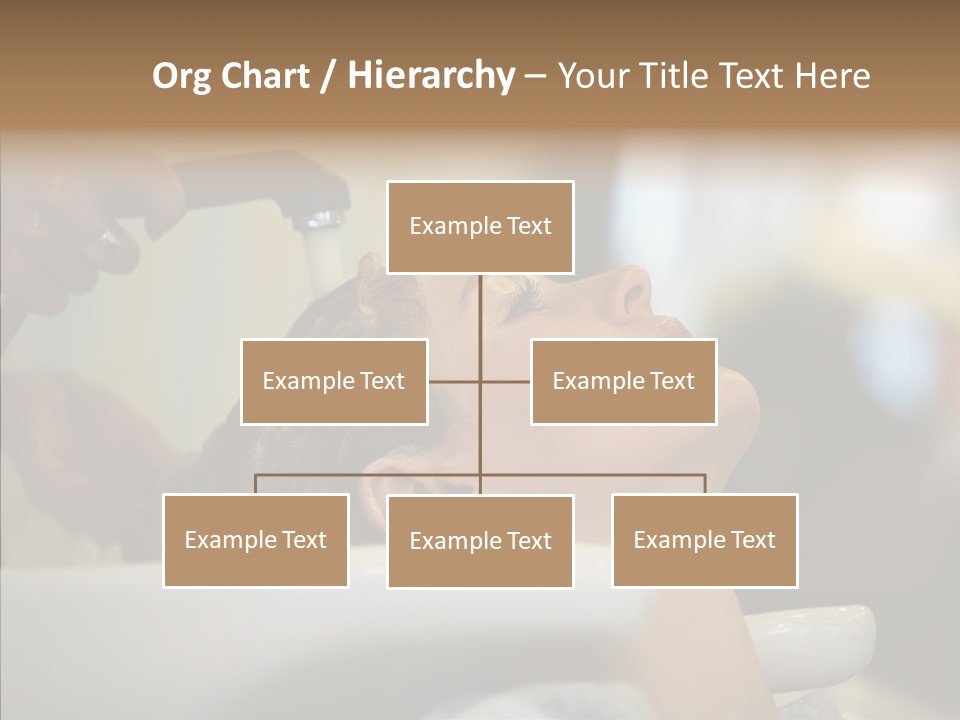 Org Chart / Hierarchy – Your Title Text Here

Example Text

Example Text

Example Text

Example Text

Example Text

Example Text